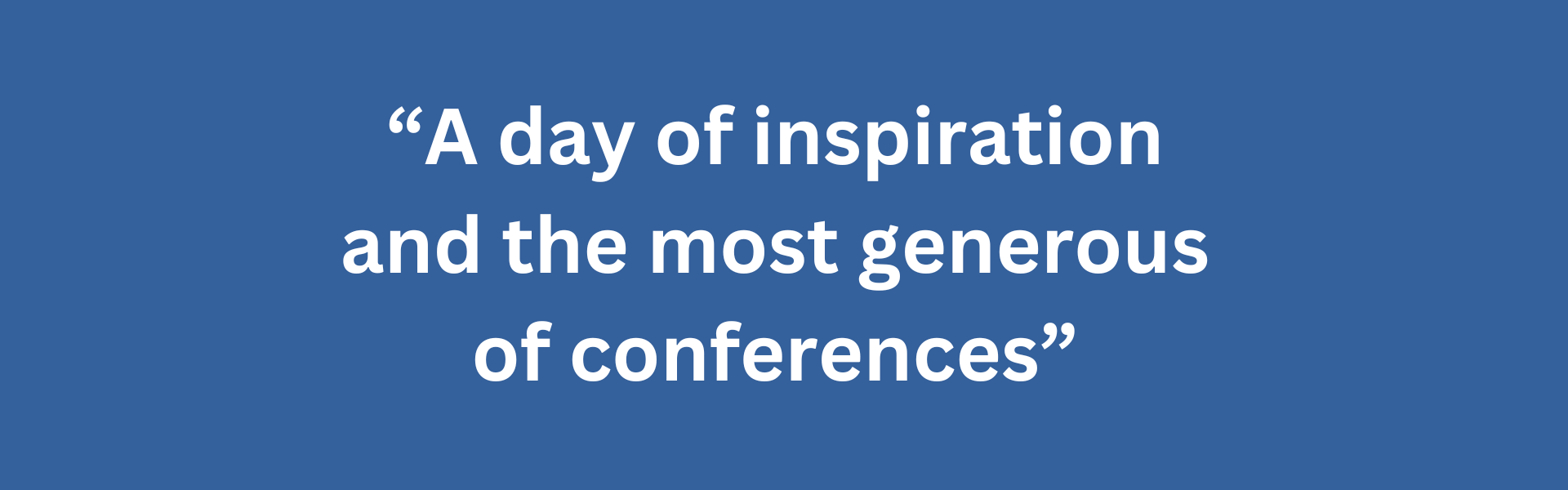 “A day of inspiration and the most generous of conferences”